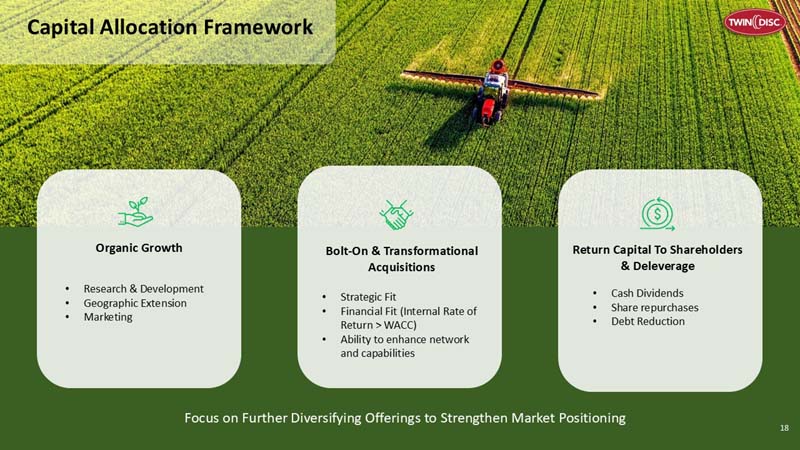 Capital Allocation Framework

TWIN DISC

Organic Growth

• Research & Development
• Geographic Extension
• Marketing

Bolt-On & Transformational Acquisitions

• Strategic Fit
• Financial Fit (Internal Rate of Return > WACC)
• Ability to enhance network and capabilities

Return Capital To Shareholders & Deleverage

• Cash Dividends
• Share repurchases
• Debt Reduction

Focus on Further Diversifying Offerings to Strengthen Market Positioning

18